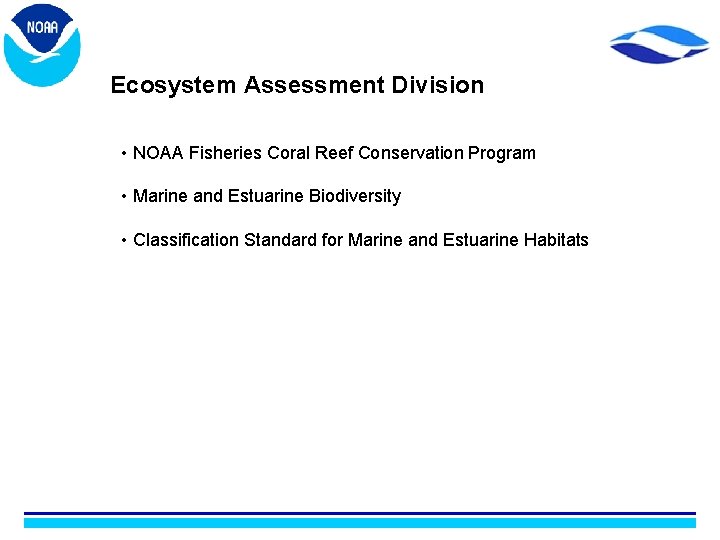 NOAA

Ecosystem Assessment Division

• NOAA Fisheries Coral Reef Conservation Program

• Marine and Estuarine Biodiversity

• Classification Standard for Marine and Estuarine Habitats